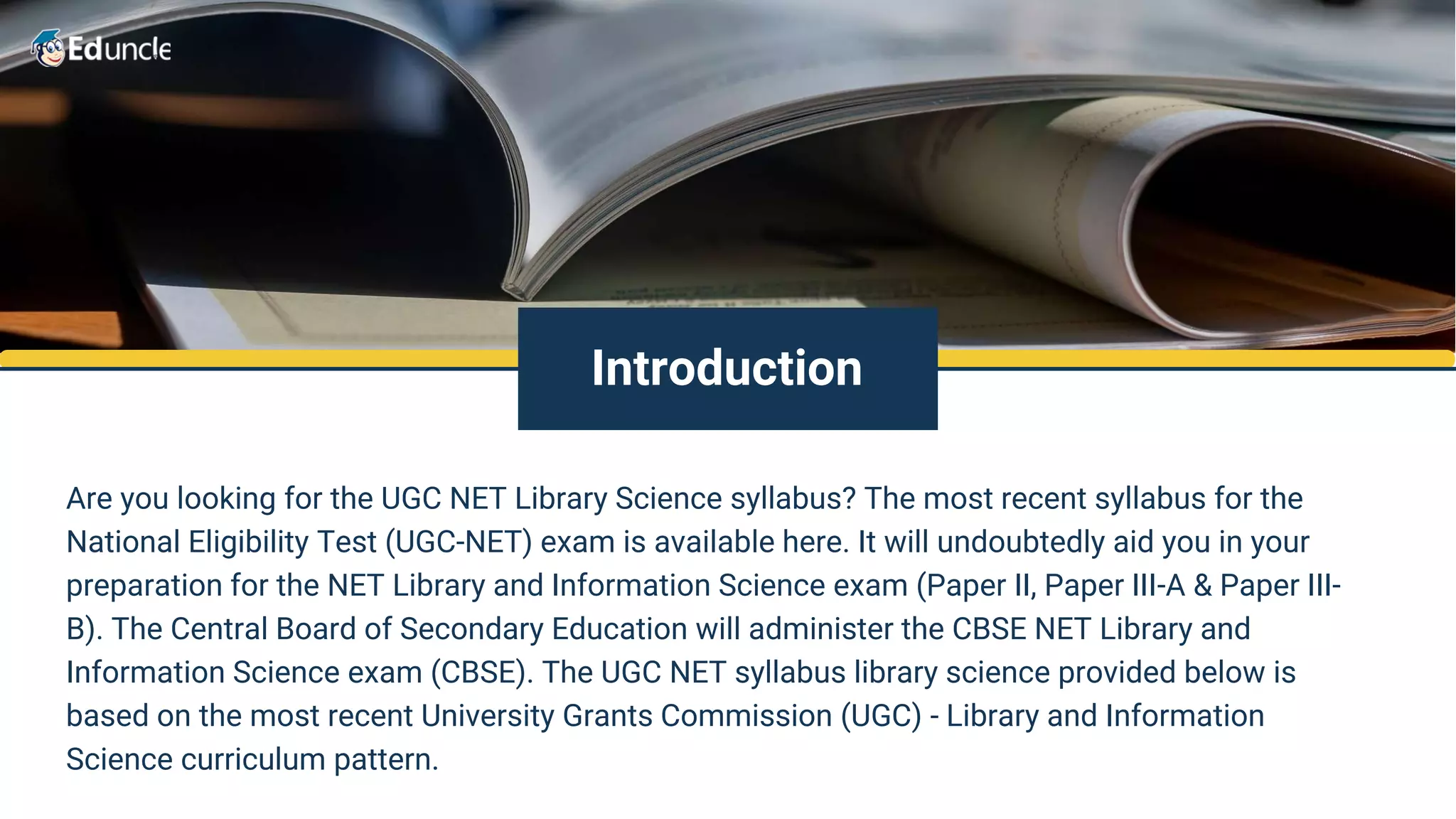 Eduncle

Introduction

Are you looking for the UGC NET Library Science syllabus? The most recent syllabus for the National Eligibility Test (UGC-NET) exam is available here. It will undoubtedly aid you in your preparation for the NET Library and Information Science exam (Paper II, Paper III-A & Paper III-B). The Central Board of Secondary Education will administer the CBSE NET Library and Information Science exam (CBSE). The UGC NET syllabus library science provided below is based on the most recent University Grants Commission (UGC) - Library and Information Science curriculum pattern.